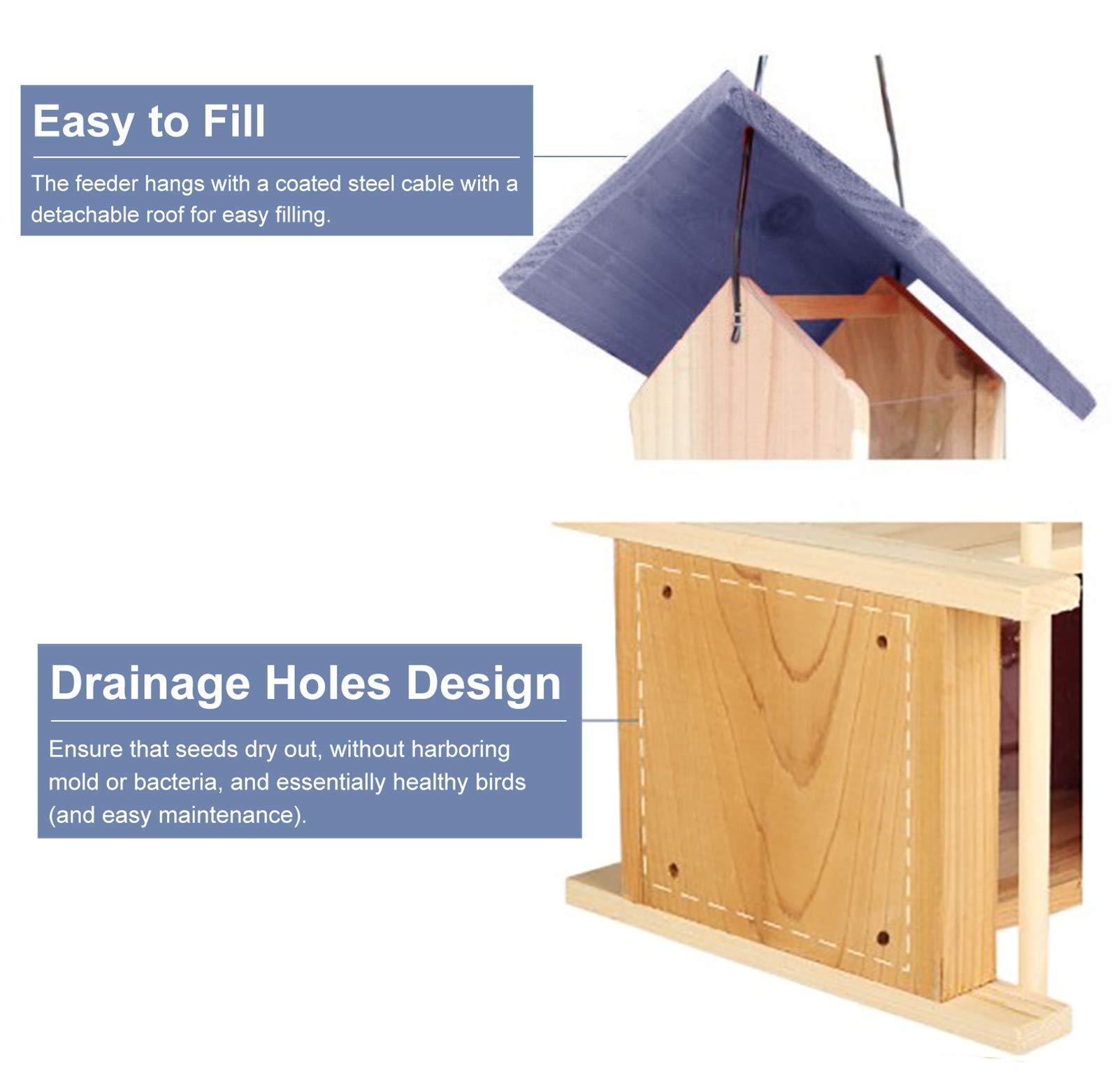 Easy to Fill

The feeder hangs with a coated steel cable with a detachable roof for easy filling.

Drainage Holes Design

Ensure that seeds dry out, without harboring mold or bacteria, and essentially healthy birds (and easy maintenance).